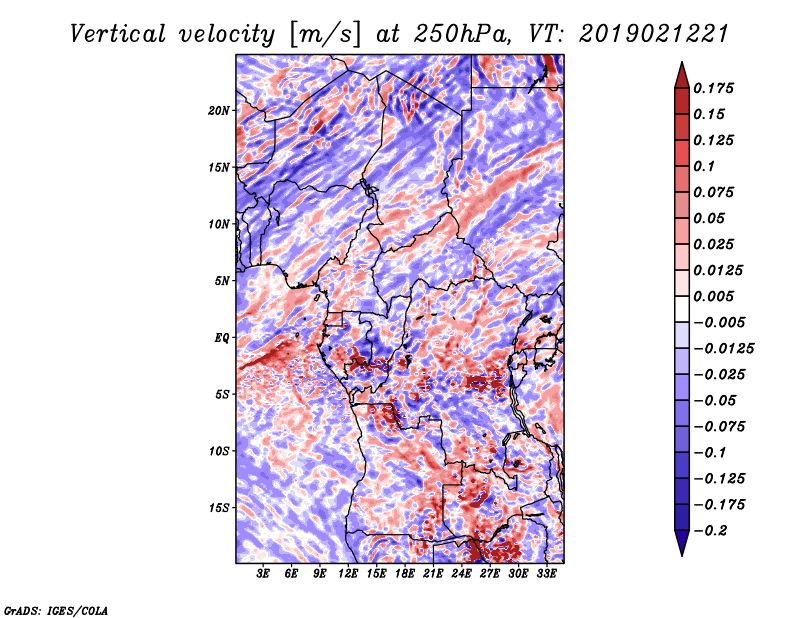 Vertical velocity [m/s] at 250hPa, VT: 2019021221

20N
15N
10N
5N
EQ
5S
10S
15S

3E 6E 9E 12E 15E 18E 21E 24E 27E 30E 33E

0.175
0.15
0.125
0.1
0.075
0.05
0.025
0.0125
0.005
−0.005
−0.0125
−0.025
−0.05
−0.075
−0.1
−0.125
−0.175
−0.2

GrADS: IGES/COLA